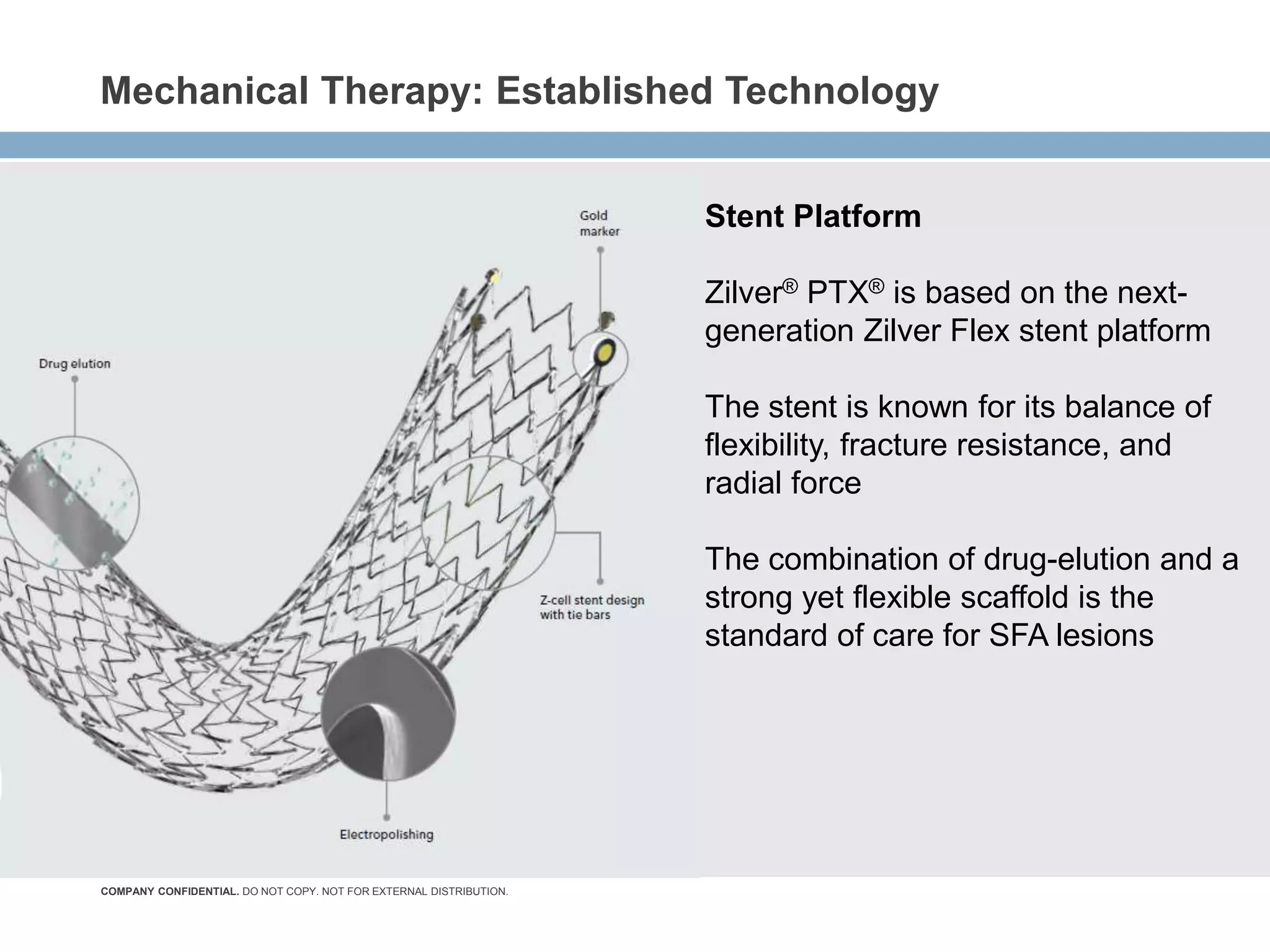 Mechanical Therapy: Established Technology

Gold marker

Drug elution

Z-cell stent design with tie bars

Electropolishing

Stent Platform

Zilver® PTX® is based on the next-generation Zilver Flex stent platform

The stent is known for its balance of flexibility, fracture resistance, and radial force

The combination of drug-elution and a strong yet flexible scaffold is the standard of care for SFA lesions

COMPANY CONFIDENTIAL. DO NOT COPY. NOT FOR EXTERNAL DISTRIBUTION.